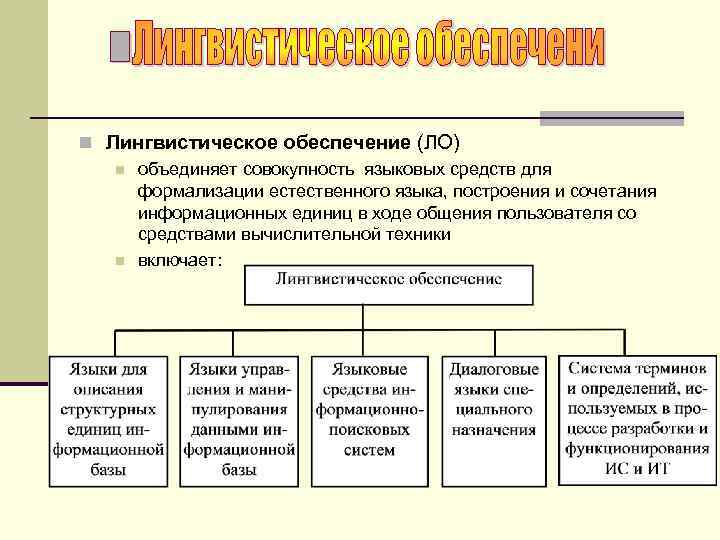 Лингвистическое обеспечени

Лингвистическое обеспечение (ЛО)

объединяет совокупность языковых средств для формализации естественного языка, построения и сочетания информационных единиц в ходе общения пользователя со средствами вычислительной техники

включает:

Лингвистическое обеспечение

Языки для описания структурных единиц информационной базы

Языки управления и манипулирования данными информационной базы

Языковые средства информационно-поисковых систем

Диалоговые языки специального назначения

Система терминов и определений, используемых в процессе разработки и функционирования ИС и ИТ